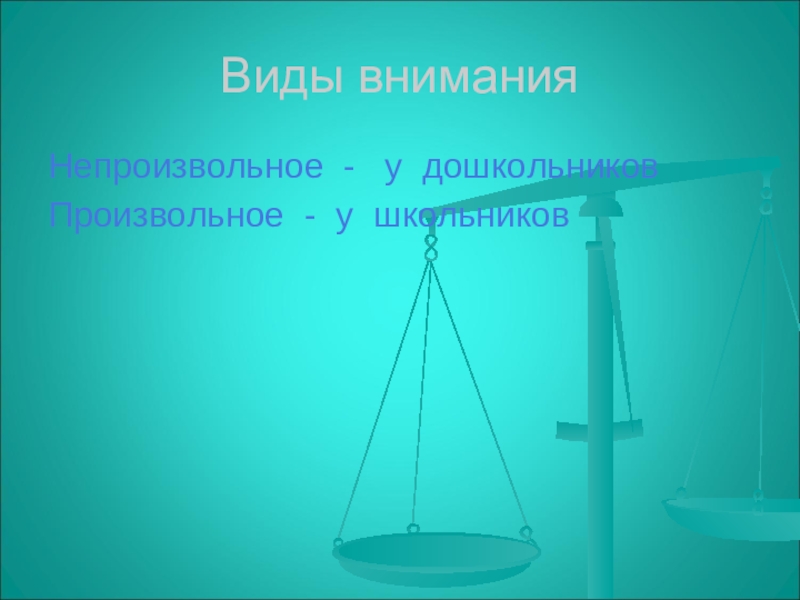 Виды внимания

Непроизвольное - у дошкольников
Произвольное - у школьников